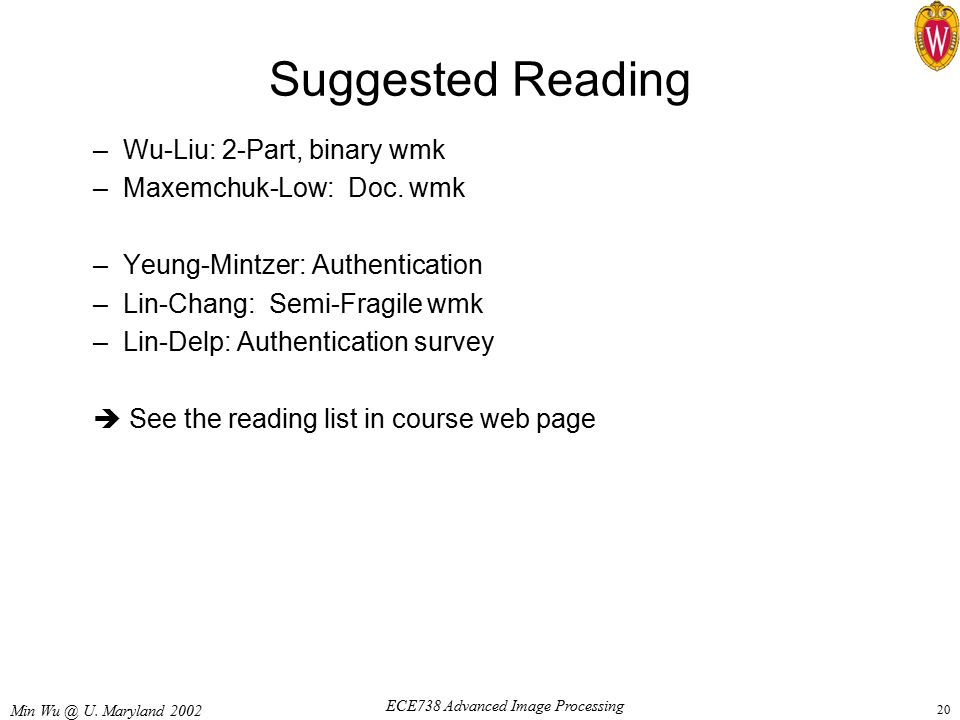 W

Suggested Reading

– Wu-Liu: 2-Part, binary wmk
– Maxemchuk-Low: Doc. wmk

– Yeung-Mintzer: Authentication
– Lin-Chang: Semi-Fragile wmk
– Lin-Delp: Authentication survey

➔ See the reading list in course web page

Min Wu @ U. Maryland 2002

ECE738 Advanced Image Processing

20